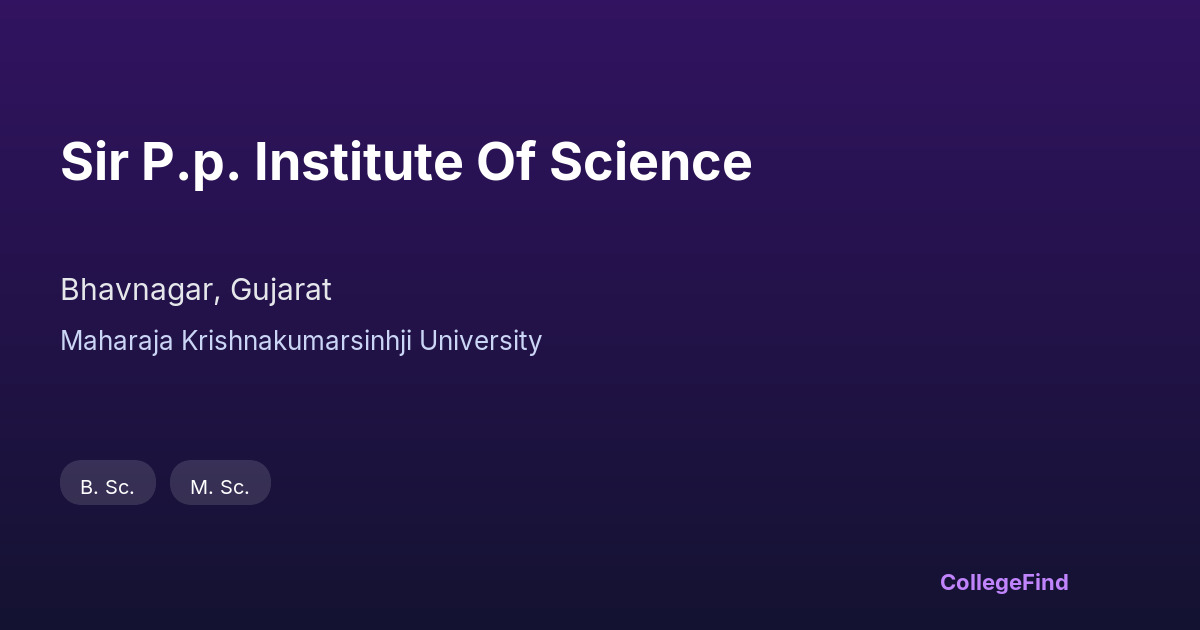 Sir P.p. Institute Of Science

Bhavnagar, Gujarat

Maharaja Krishnakumarsinhji University

B. Sc.

M. Sc.

CollegeFind